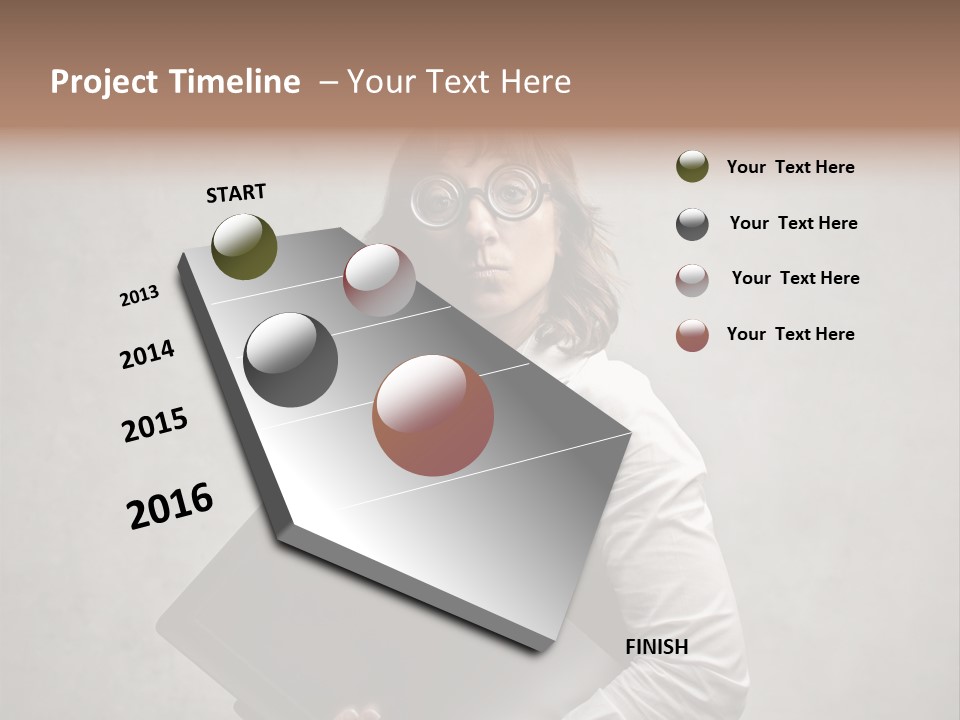 Project Timeline – Your Text Here

START

2013

2014

2015

2016

FINISH

Your Text Here

Your Text Here

Your Text Here

Your Text Here